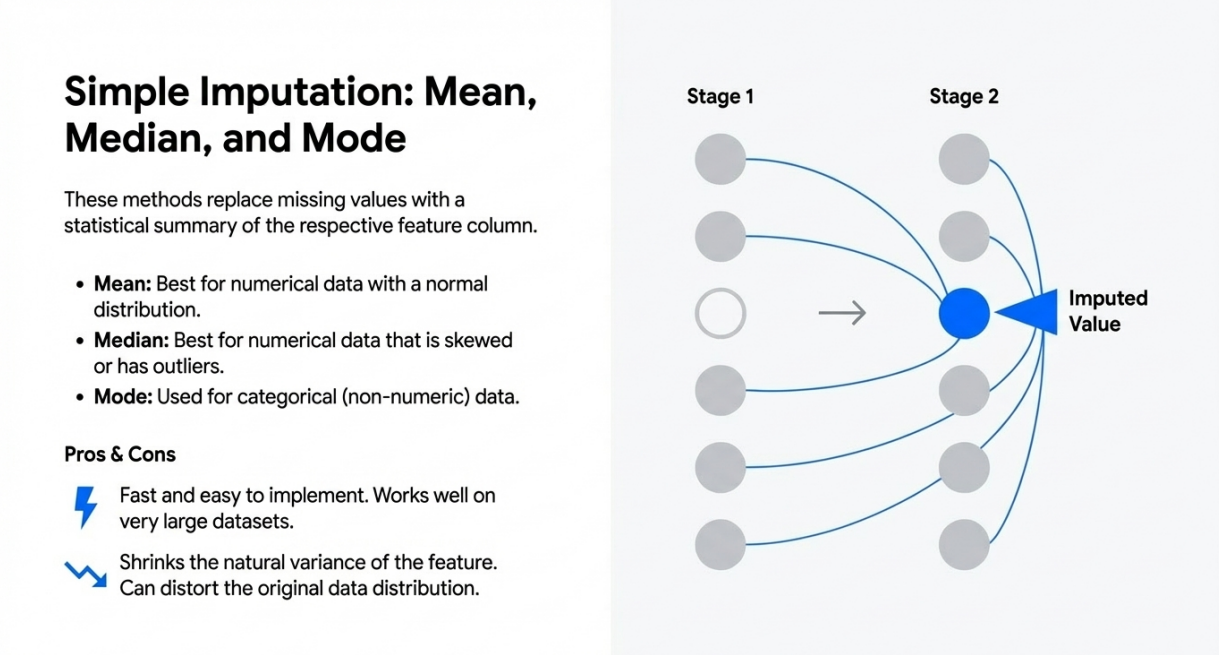 Simple Imputation: Mean, Median, and Mode

These methods replace missing values with a statistical summary of the respective feature column.

• Mean: Best for numerical data with a normal distribution.
• Median: Best for numerical data that is skewed or has outliers.
• Mode: Used for categorical (non-numeric) data.

Pros & Cons

Fast and easy to implement. Works well on very large datasets.

Shrinks the natural variance of the feature. Can distort the original data distribution.

Stage 1

Stage 2

→

Imputed Value